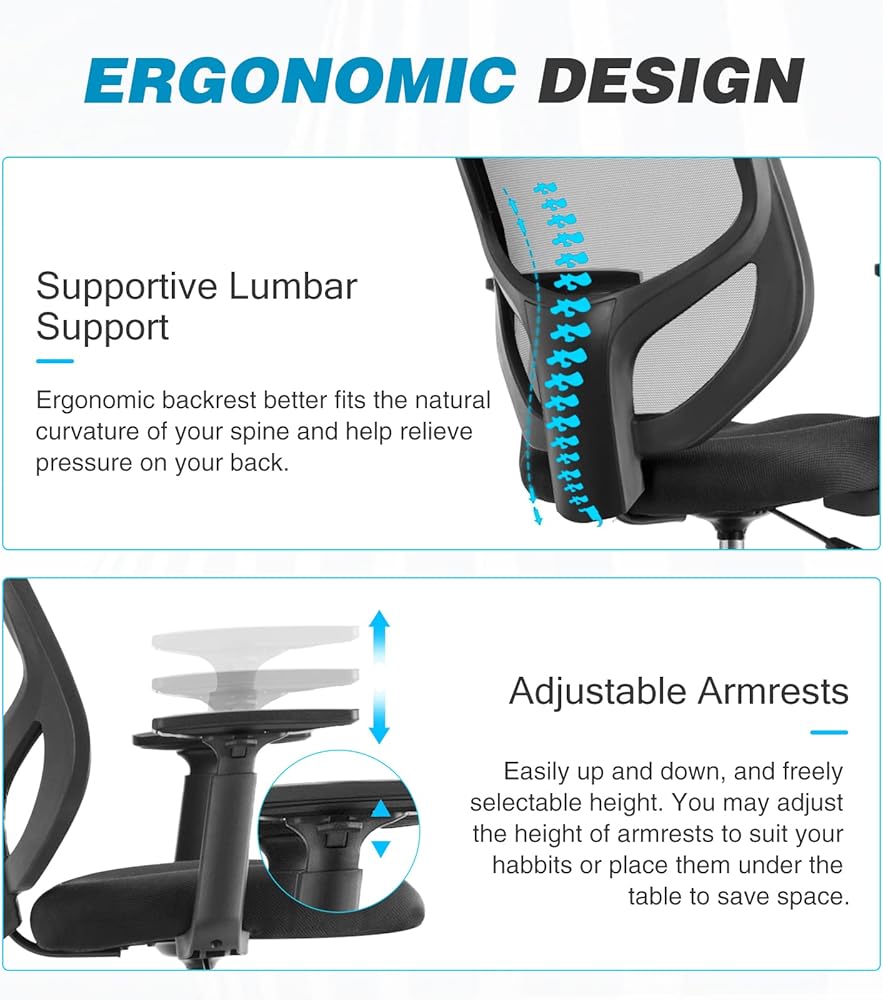 ERGONOMIC DESIGN

Supportive Lumbar Support

Ergonomic backrest better fits the natural curvature of your spine and help relieve pressure on your back.

Adjustable Armrests

Easily up and down, and freely selectable height. You may adjust the height of armrests to suit your habbits or place them under the table to save space.